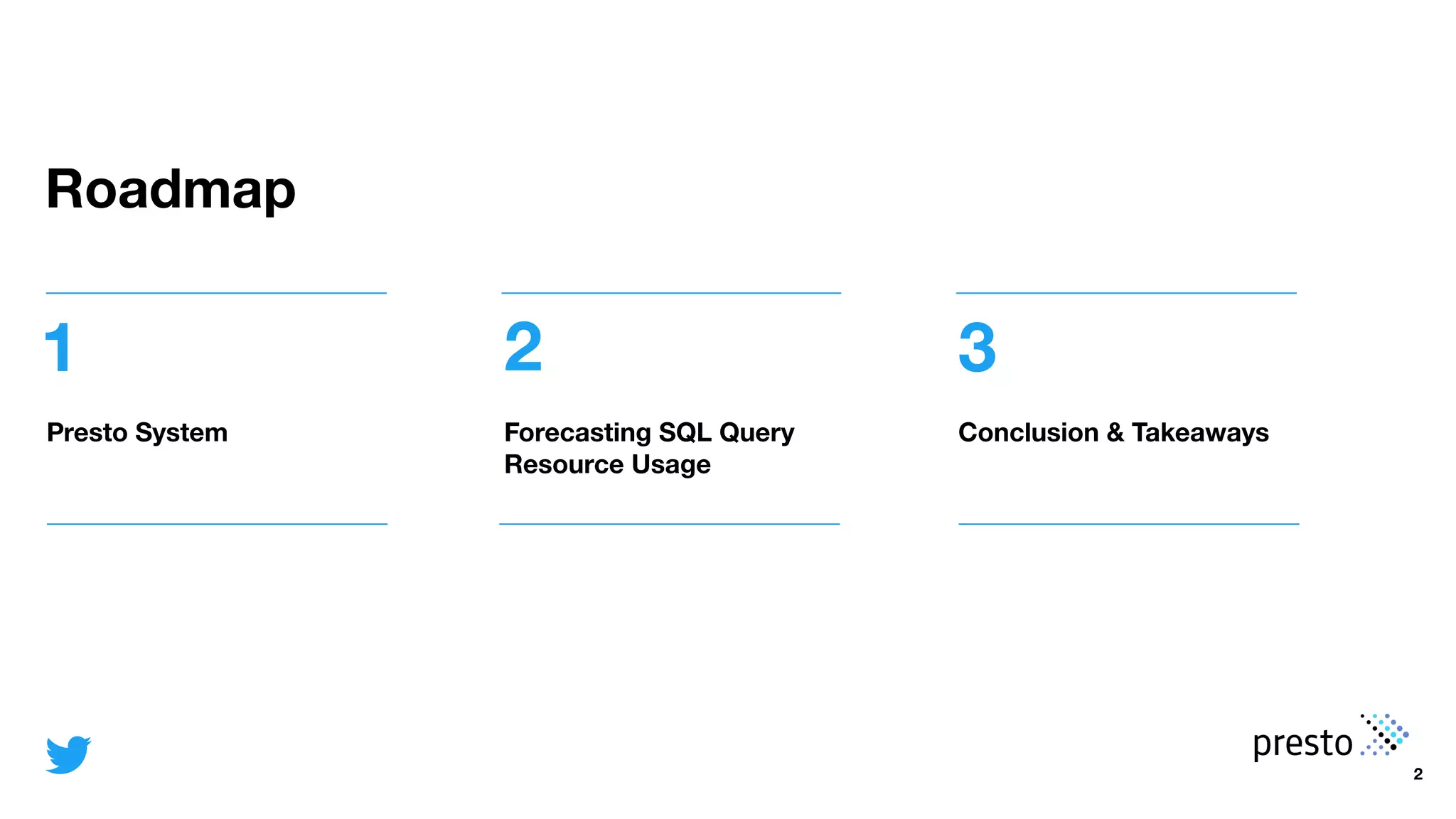 Roadmap

1

Presto System

2

Forecasting SQL Query Resource Usage

3

Conclusion & Takeaways

presto

2